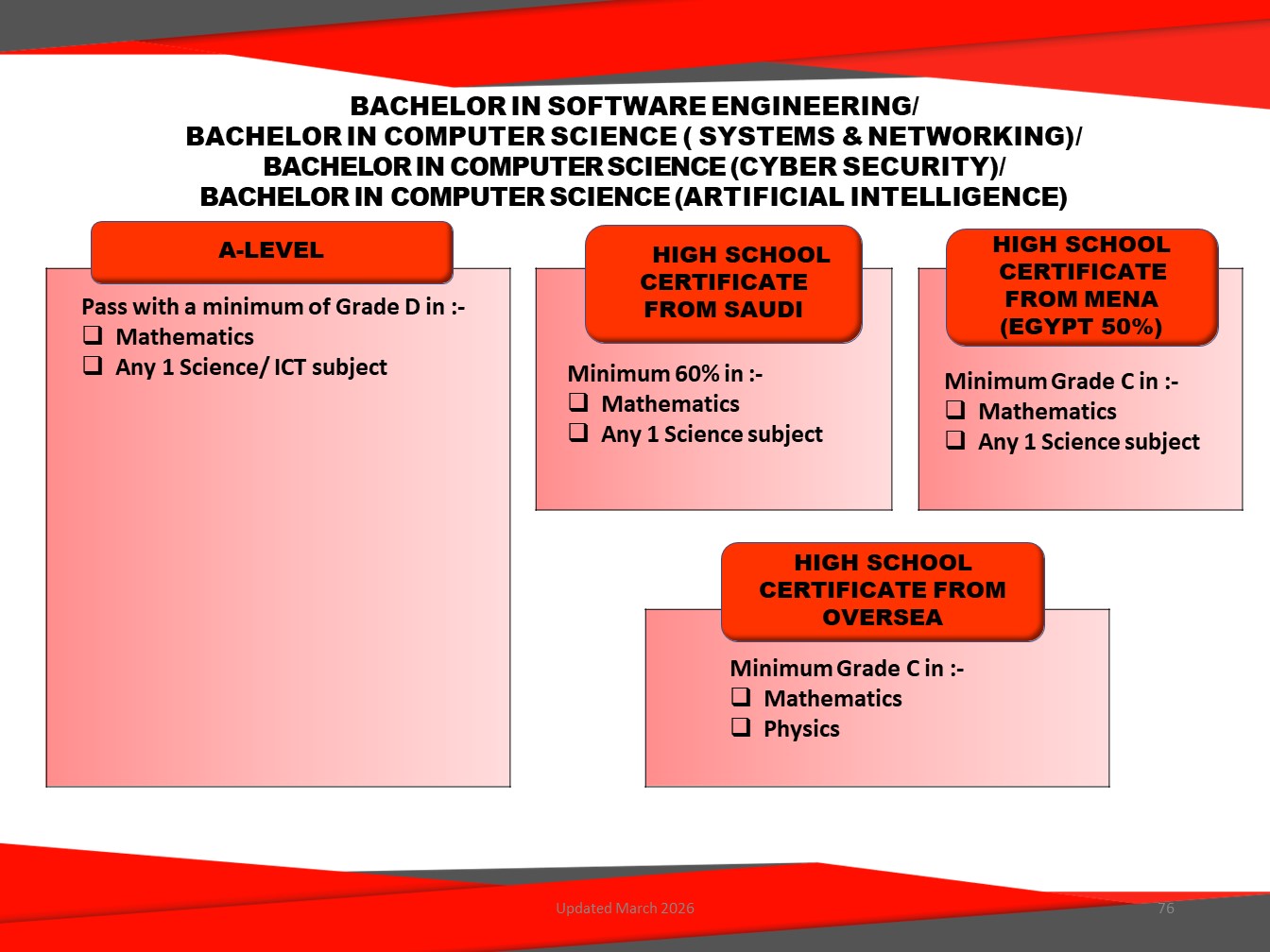 BACHELOR IN SOFTWARE ENGINEERING/
BACHELOR IN COMPUTER SCIENCE ( SYSTEMS & NETWORKING)/
BACHELOR IN COMPUTER SCIENCE (CYBER SECURITY)/
BACHELOR IN COMPUTER SCIENCE (ARTIFICIAL INTELLIGENCE)

A-LEVEL

Pass with a minimum of Grade D in :-
❑ Mathematics
❑ Any 1 Science/ ICT subject

HIGH SCHOOL CERTIFICATE FROM SAUDI

Minimum 60% in :-
❑ Mathematics
❑ Any 1 Science subject

HIGH SCHOOL CERTIFICATE FROM MENA (EGYPT 50%)

Minimum Grade C in :-
❑ Mathematics
❑ Any 1 Science subject

HIGH SCHOOL CERTIFICATE FROM OVERSEA

Minimum Grade C in :-
❑ Mathematics
❑ Physics

Updated March 2026

76